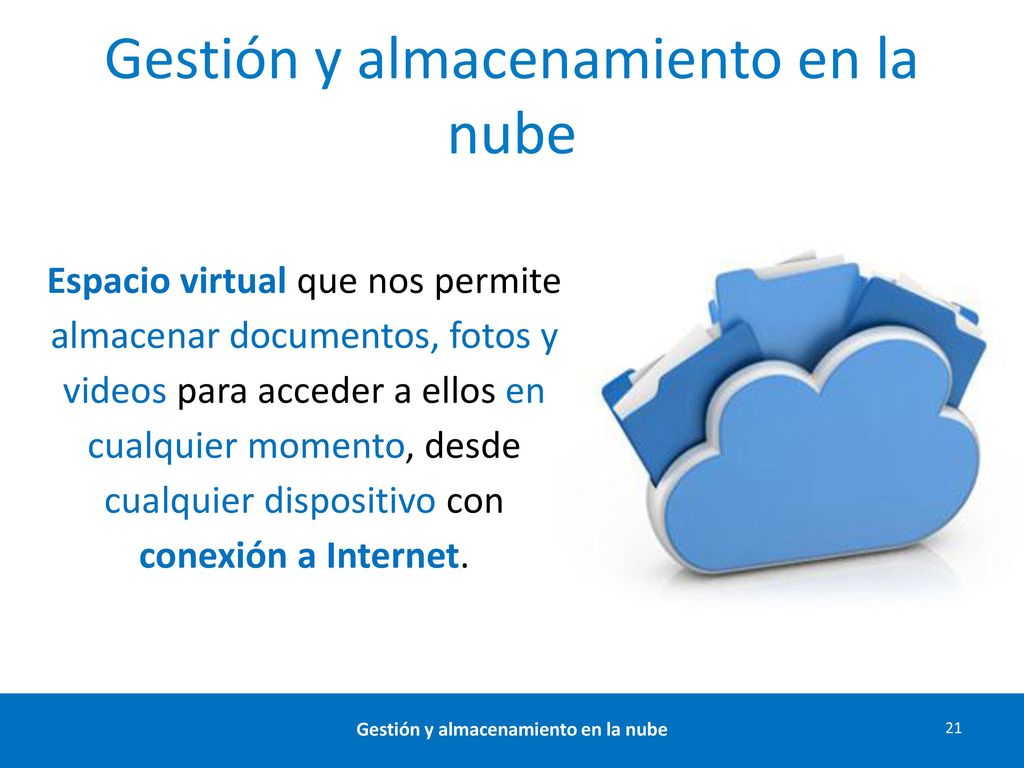 Gestión y almacenamiento en la nube

Espacio virtual que nos permite almacenar documentos, fotos y videos para acceder a ellos en cualquier momento, desde cualquier dispositivo con conexión a Internet.

Gestión y almacenamiento en la nube

21